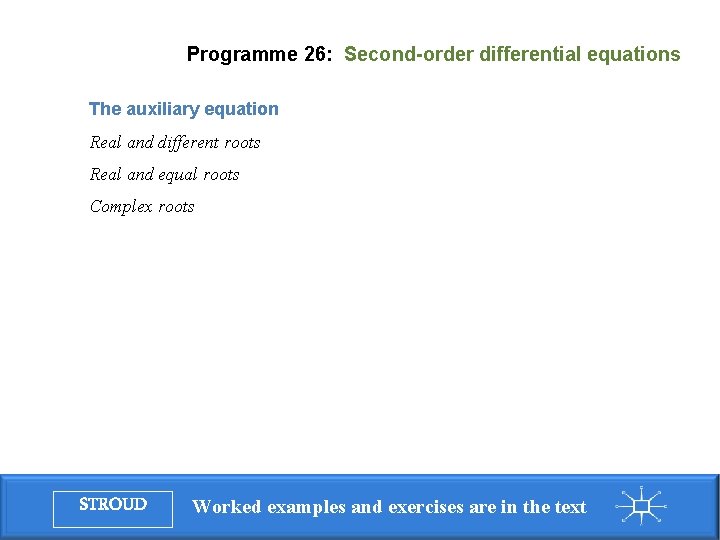 Programme 26: Second-order differential equations

The auxiliary equation

Real and different roots

Real and equal roots

Complex roots

STROUD

Worked examples and exercises are in the text